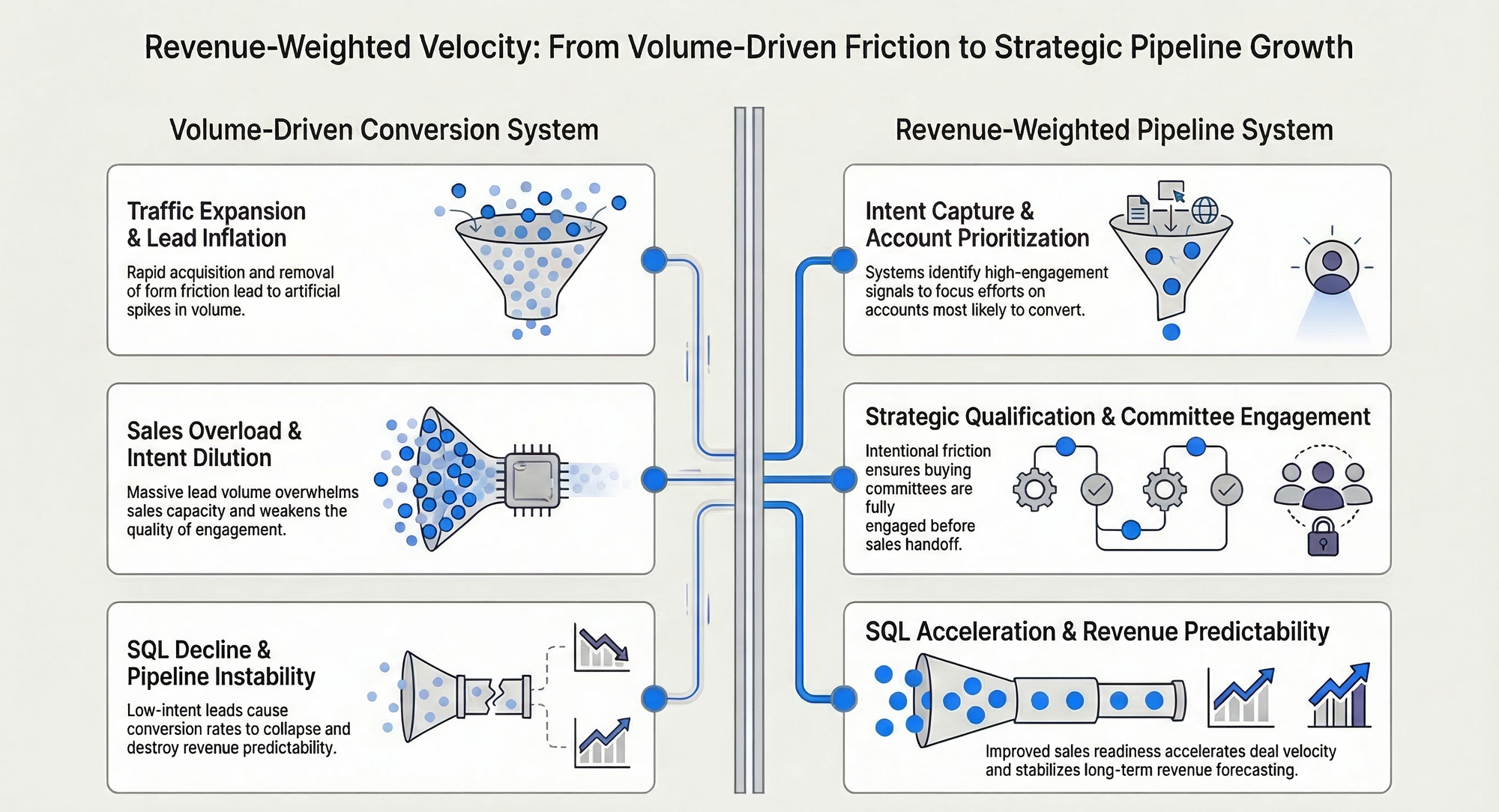 Revenue-Weighted Velocity: From Volume-Driven Friction to Strategic Pipeline Growth

Volume-Driven Conversion System

Traffic Expansion & Lead Inflation

Rapid acquisition and removal of form friction lead to artificial spikes in volume.

Sales Overload & Intent Dilution

Massive lead volume overwhelms sales capacity and weakens the quality of engagement.

SQL Decline & Pipeline Instability

Low-intent leads cause conversion rates to collapse and destroy revenue predictability.

Revenue-Weighted Pipeline System

Intent Capture & Account Prioritization

Systems identify high-engagement signals to focus efforts on accounts most likely to convert.

Strategic Qualification & Committee Engagement

Intentional friction ensures buying committees are fully engaged before sales handoff.

SQL Acceleration & Revenue Predictability

Improved sales readiness accelerates deal velocity and stabilizes long-term revenue forecasting.